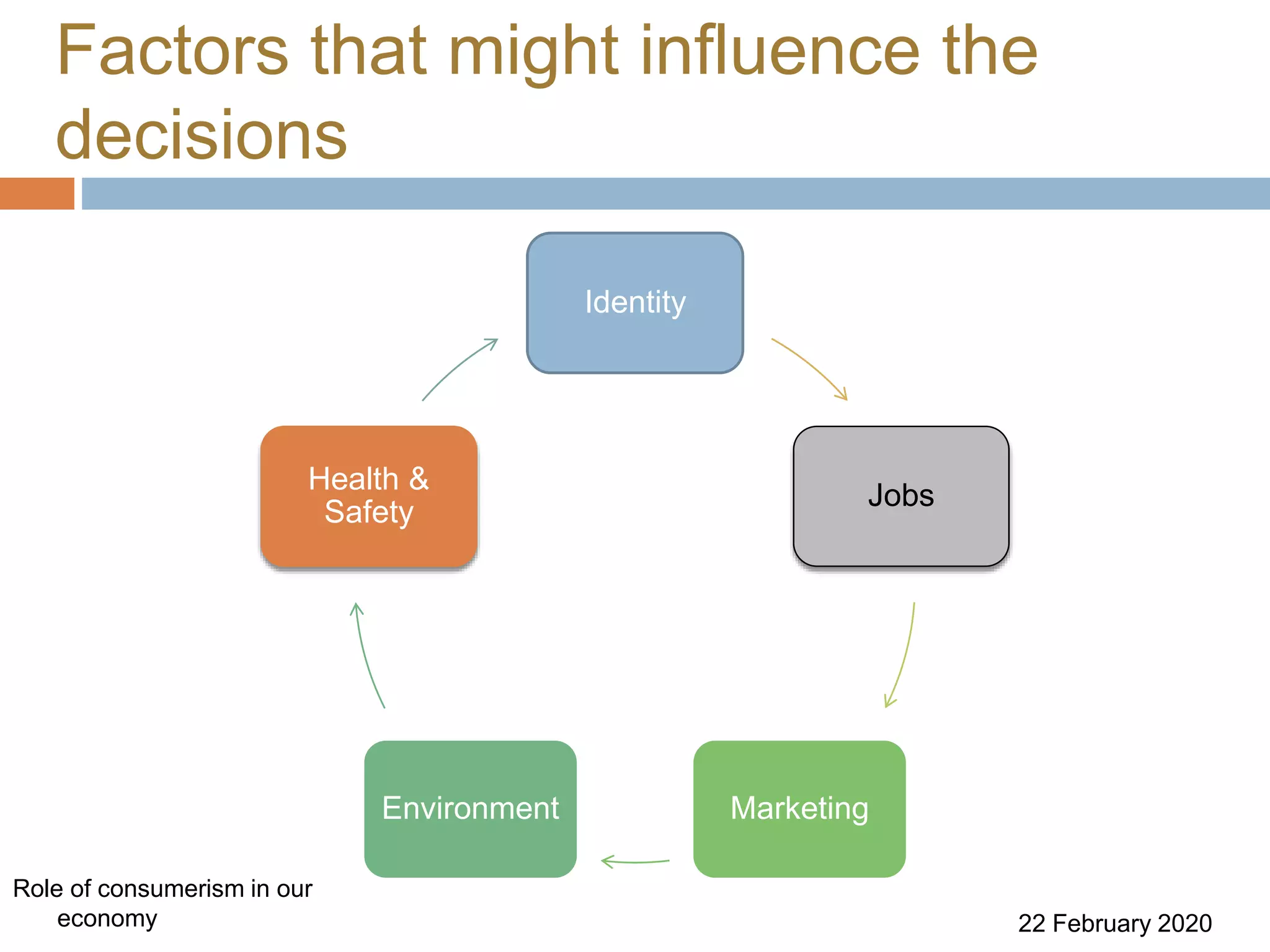 Factors that might influence the decisions

Identity

Jobs

Marketing

Environment

Health & Safety

Role of consumerism in our economy

22 February 2020